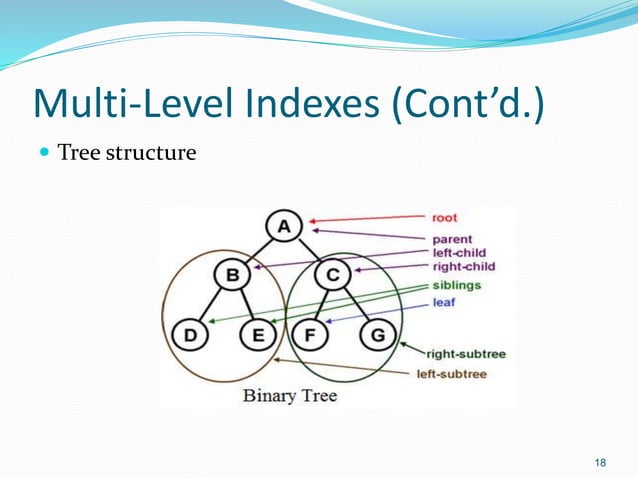 Multi-Level Indexes (Cont’d.)

Tree structure

A
B
C
D
E
F
G

root
parent
left-child
right-child
siblings
leaf
right-subtree
left-subtree

Binary Tree

18